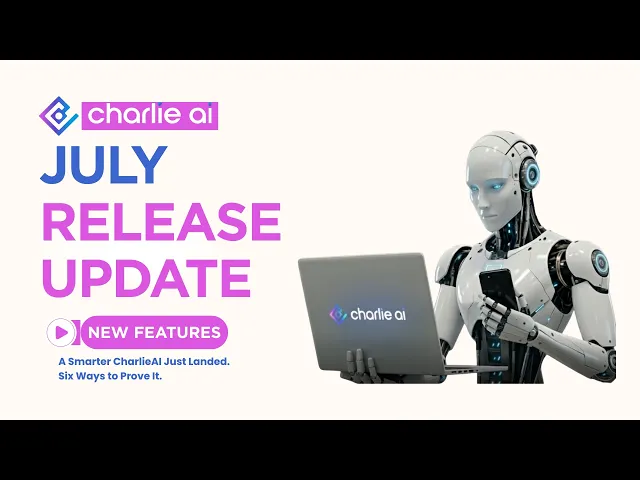 charlie ai

JULY RELEASE UPDATE

NEW FEATURES

A Smarter CharlieAI Just Landed. Six Ways to Prove It.

charlie ai